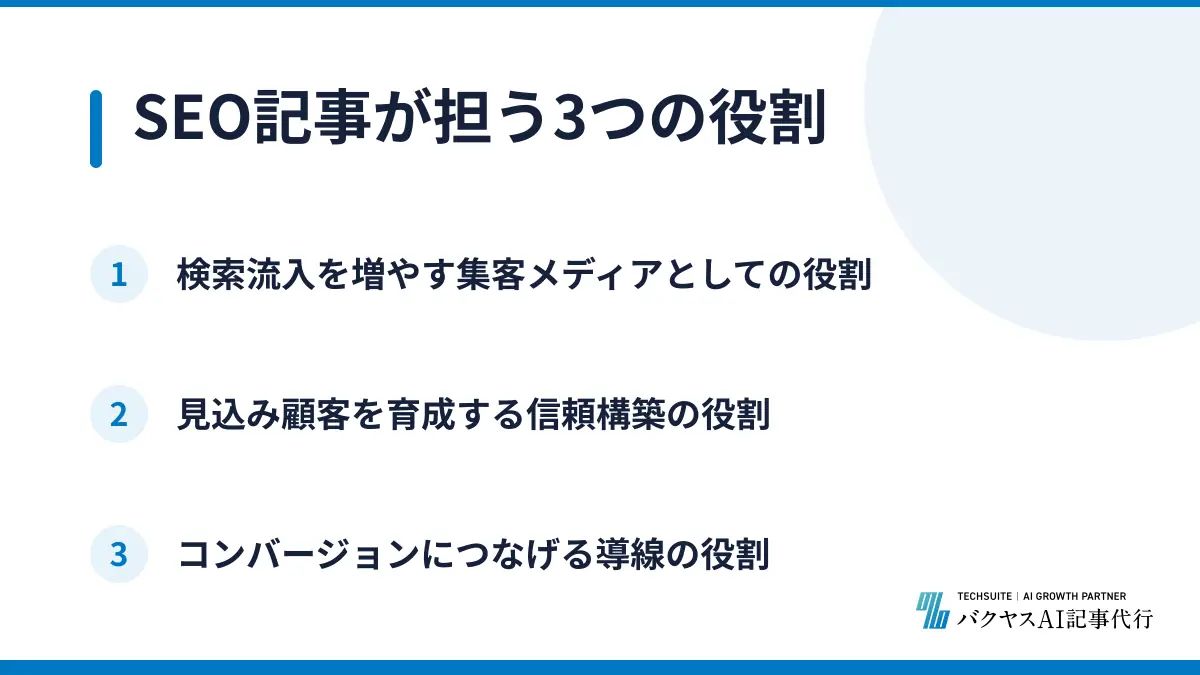 SEO記事が担う3つの役割

1 検索流入を増やす集客メディアとしての役割

2 見込み顧客を育成する信頼構築の役割

3 コンバージョンにつなげる導線の役割

TECHSUITE | AI GROWTH PARTNER
バクヤスAI記事代行